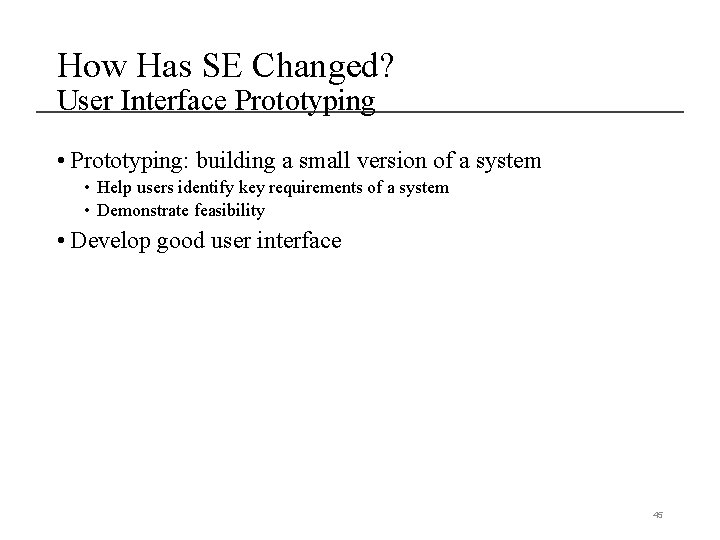 How Has SE Changed?
User Interface Prototyping

• Prototyping: building a small version of a system
  • Help users identify key requirements of a system
  • Demonstrate feasibility
• Develop good user interface

45